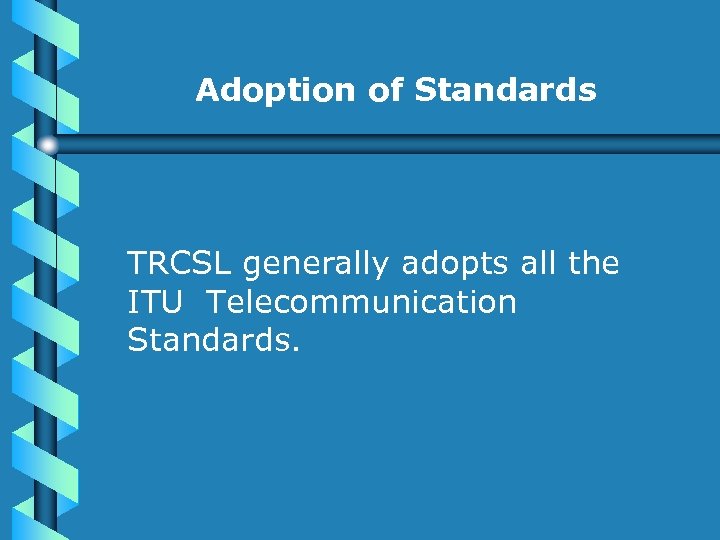 Adoption of Standards

TRCSL generally adopts all the ITU Telecommunication Standards.